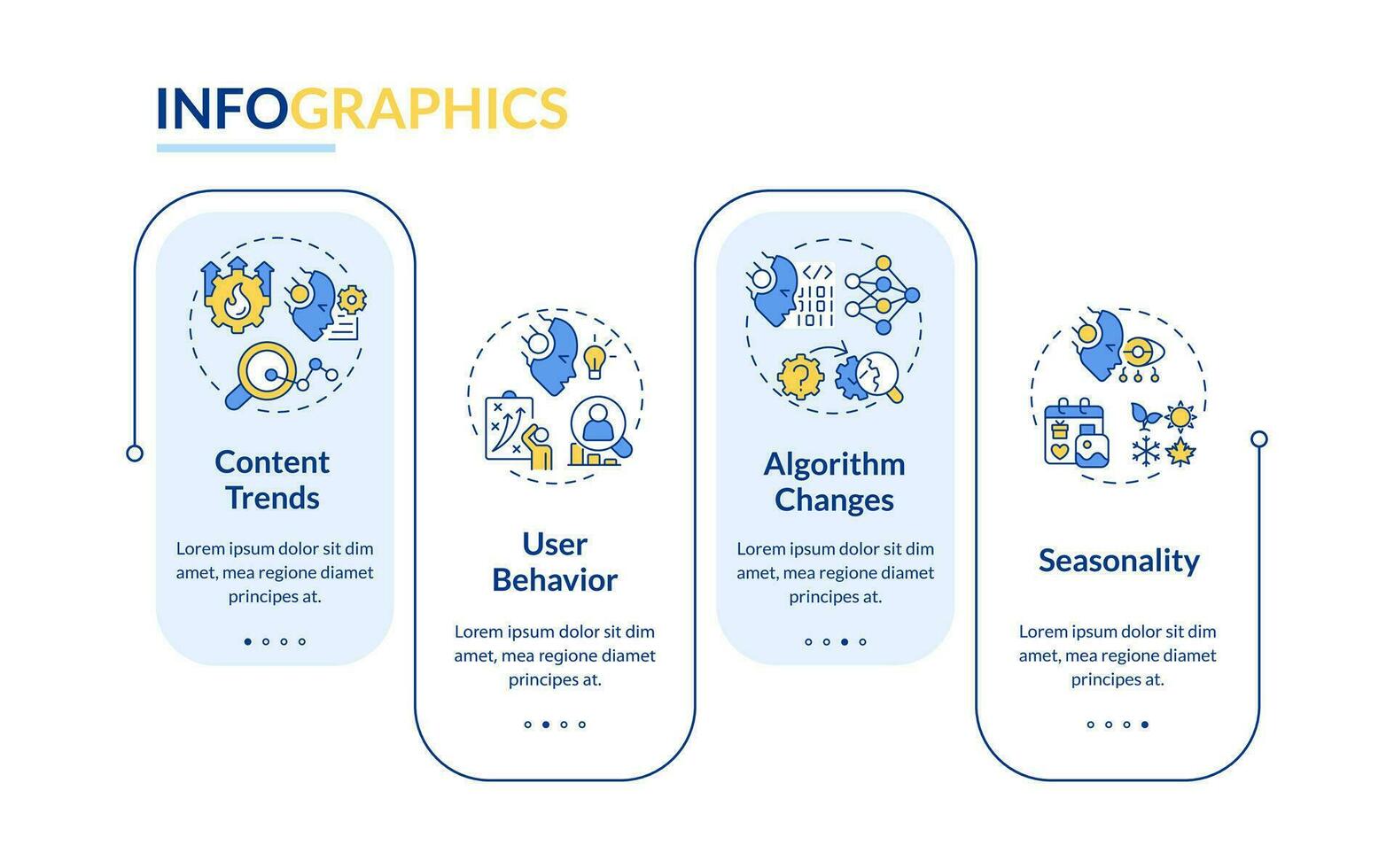 INFOGRAPHICS

Content Trends

Lorem ipsum dolor sit dim amet, mea regione diamet principes at.

User Behavior

Lorem ipsum dolor sit dim amet, mea regione diamet principes at.

Algorithm Changes

Lorem ipsum dolor sit dim amet, mea regione diamet principes at.

Seasonality

Lorem ipsum dolor sit dim amet, mea regione diamet principes at.